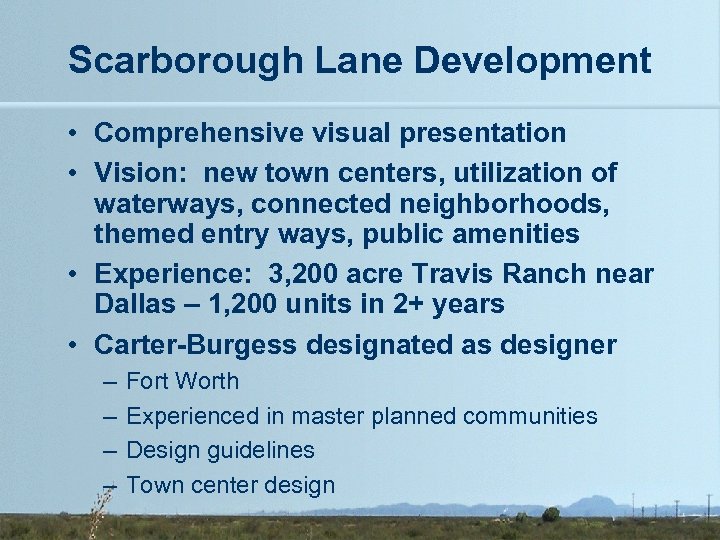 Scarborough Lane Development

• Comprehensive visual presentation
• Vision: new town centers, utilization of waterways, connected neighborhoods, themed entry ways, public amenities
• Experience: 3,200 acre Travis Ranch near Dallas – 1,200 units in 2+ years
• Carter-Burgess designated as designer
– Fort Worth
– Experienced in master planned communities
– Design guidelines
– Town center design